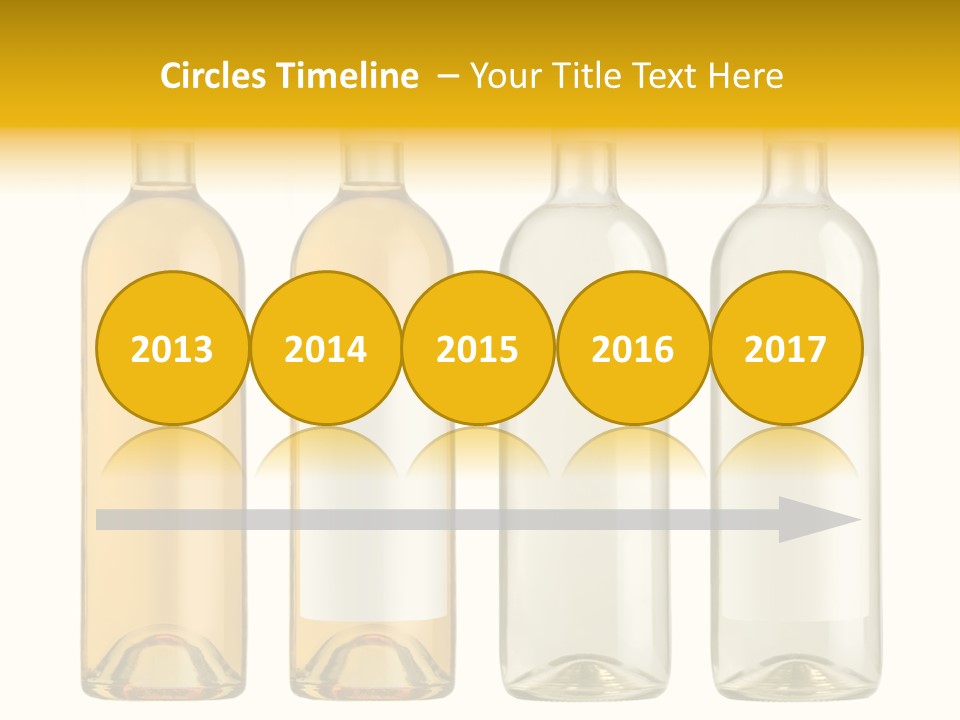 Circles Timeline – Your Title Text Here

2013

2014

2015

2016

2017